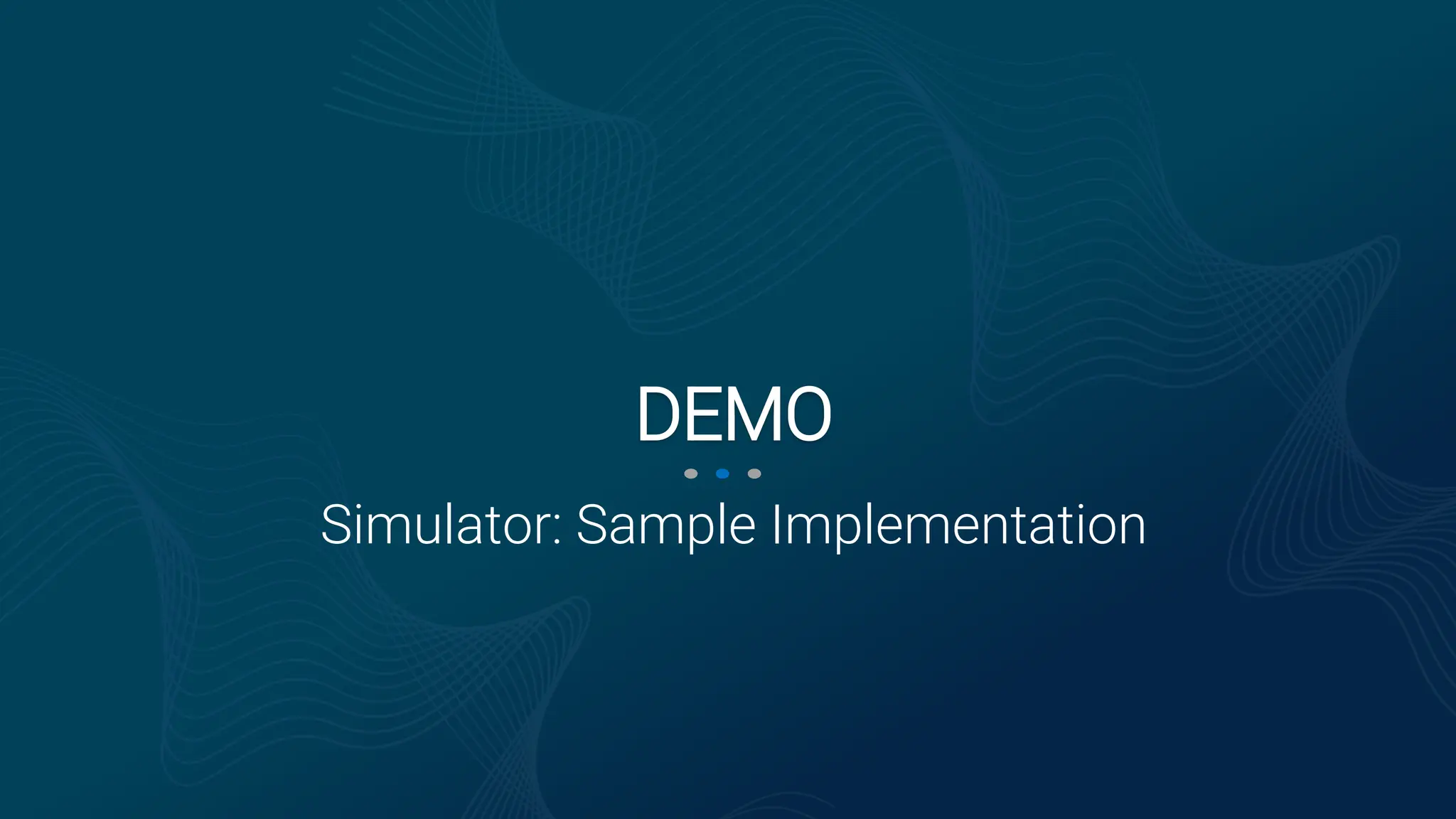 DEMO

Simulator: Sample Implementation